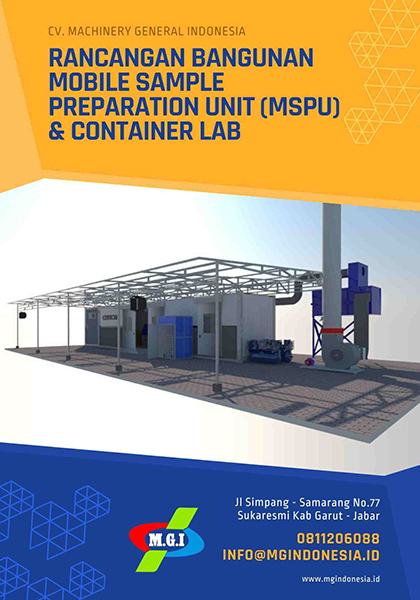 CV. MACHINERY GENERAL INDONESIA

RANCANGAN BANGUNAN MOBILE SAMPLE PREPARATION UNIT (MSPU) & CONTAINER LAB

M.G.I

Jl Simpang - Samarang No.77
Sukaresmi Kab Garut - Jabar

0811206088
INFO@MGINDONESIA.ID

www.mgindonesia.id